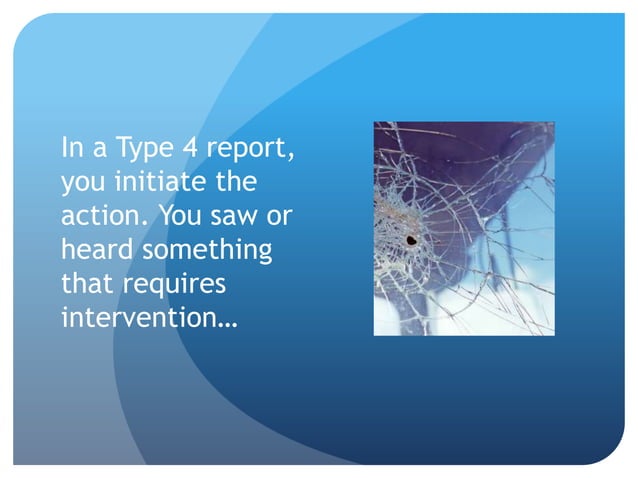 In a Type 4 report, you initiate the action. You saw or heard something that requires intervention…